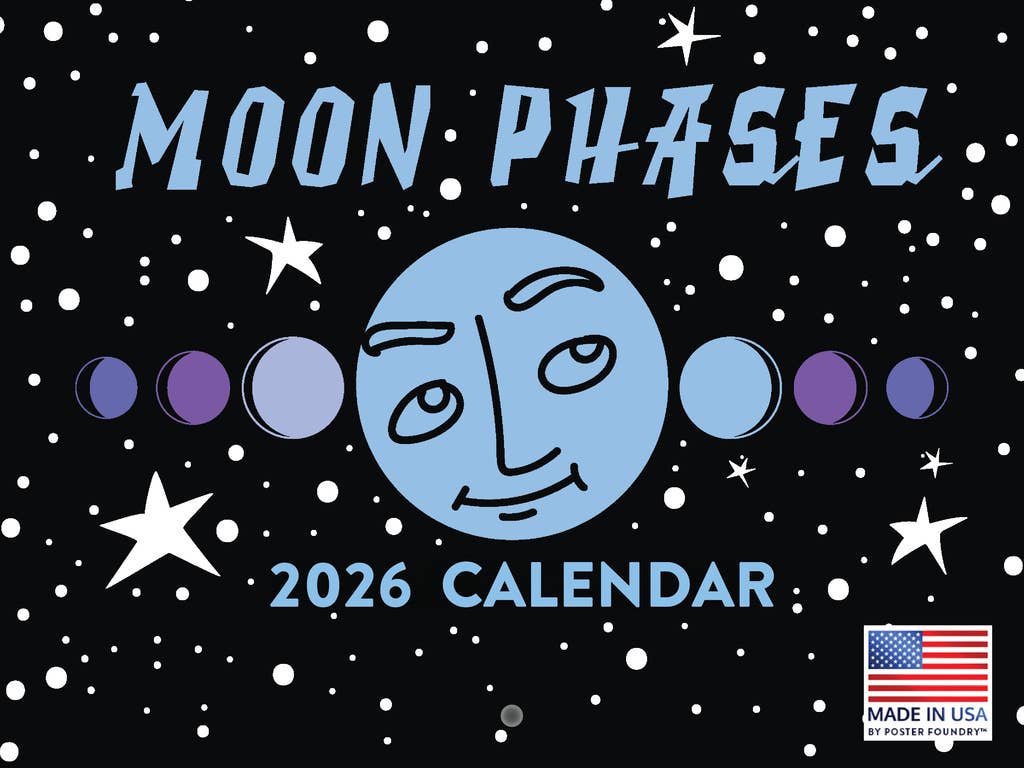 MOON PHASES

2026 CALENDAR

MADE IN USA
BY POSTER FOUNDRY™